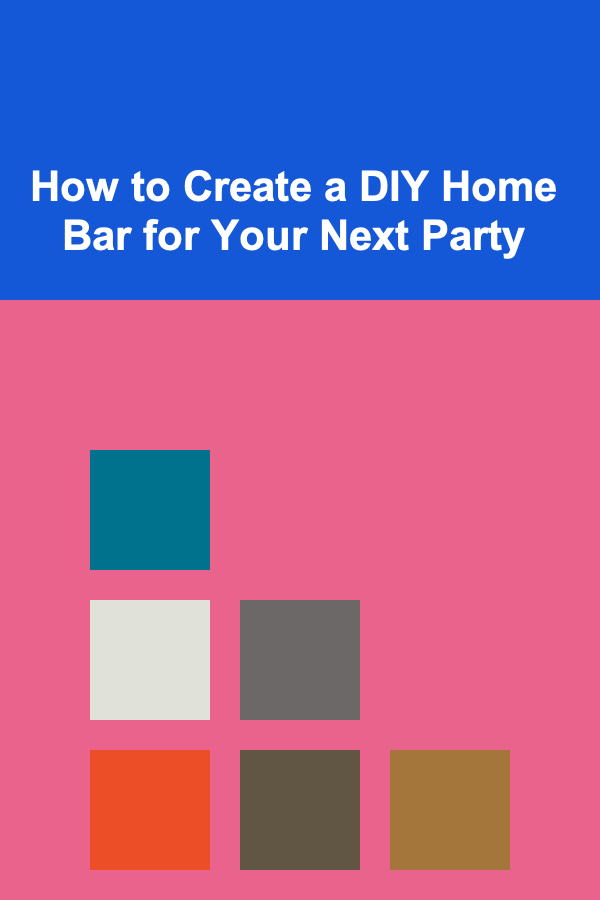 How to Create a DIY Home Bar for Your Next Party